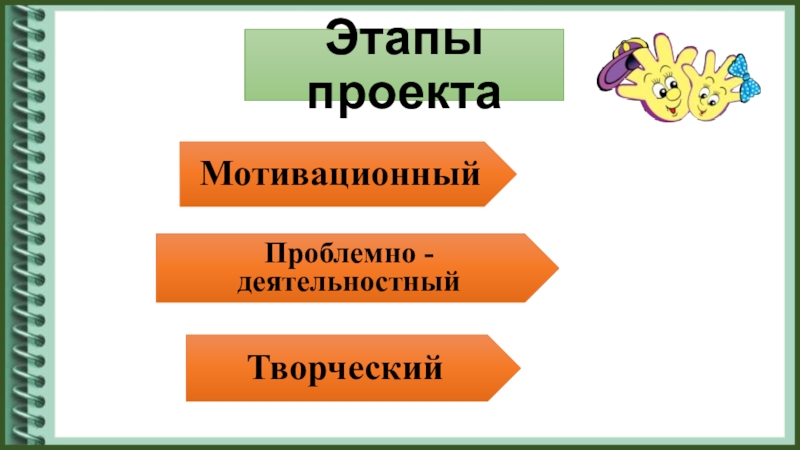 Этапы проекта

Мотивационный

Проблемно - деятельностный

Творческий